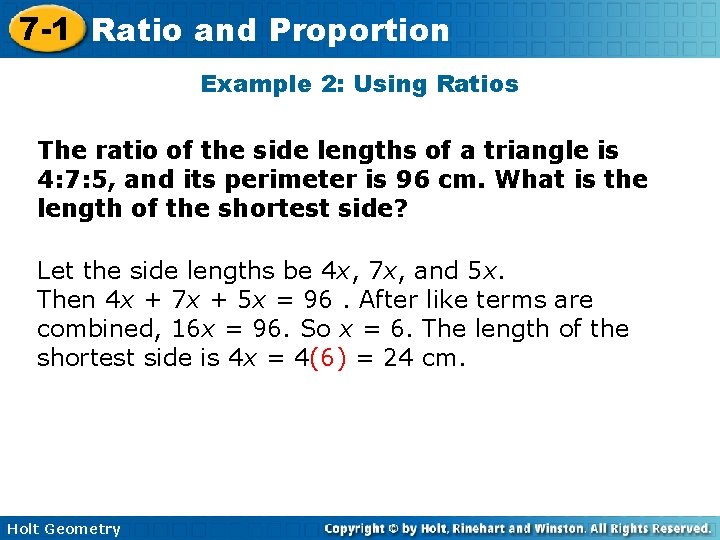 7-1 Ratio and Proportion

Example 2: Using Ratios

The ratio of the side lengths of a triangle is 4:7:5, and its perimeter is 96 cm. What is the length of the shortest side?

Let the side lengths be $4x$, $7x$, and $5x$.
Then $4x + 7x + 5x = 96$ . After like terms are combined, $16x = 96$. So $x = 6$. The length of the shortest side is $4x = 4(6) = 24$ cm.

Holt Geometry

Copyright © by Holt, Rinehart and Winston. All Rights Reserved.